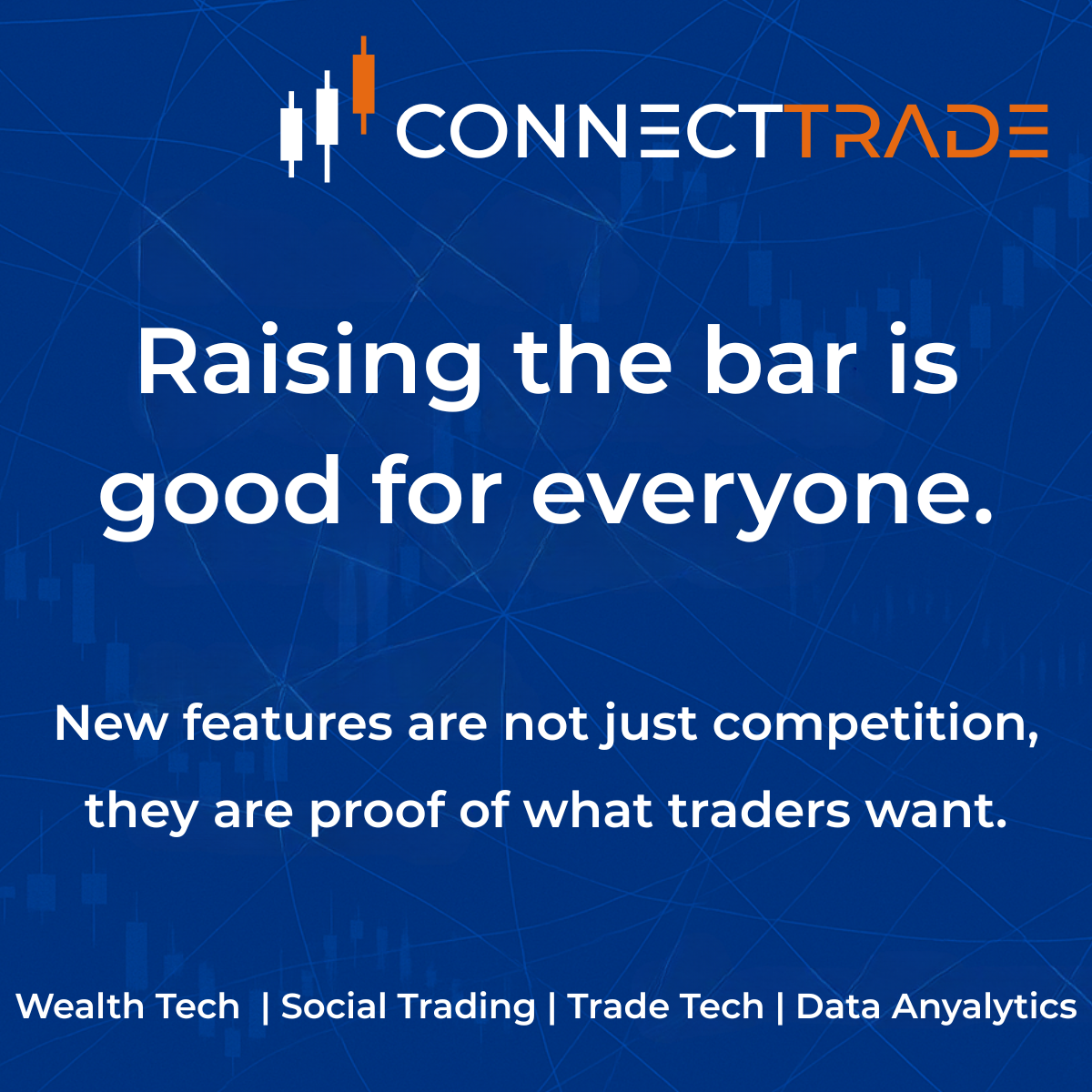 CONNECTTRADE

Raising the bar is good for everyone.

New features are not just competition, they are proof of what traders want.

Wealth Tech | Social Trading | Trade Tech | Data Anyalytics